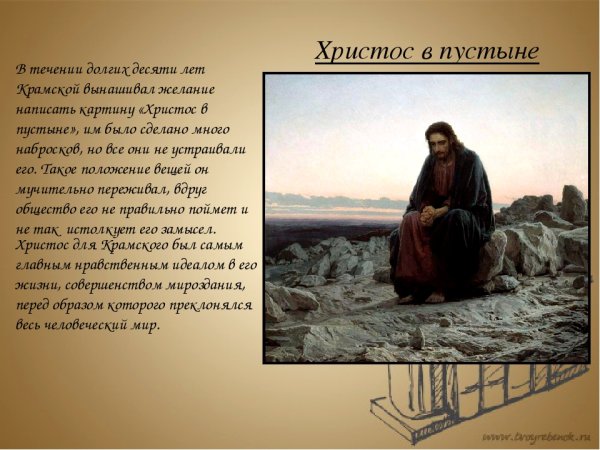 Христос в пустыне

В течении долгих десяти лет Крамской вынашивал желание написать картину «Христос в пустыне», им было сделано много набросков, но все они не устраивали его. Такое положение вещей он мучительно переживал, вдруг общество его не правильно поймет и не так истолкует его замысел.
Христос для Крамского был самым главным нравственным идеалом в его жизни, совершенством мироздания, перед образом которого преклонялся весь человеческий мир.

www.tvoyrebenok.ru